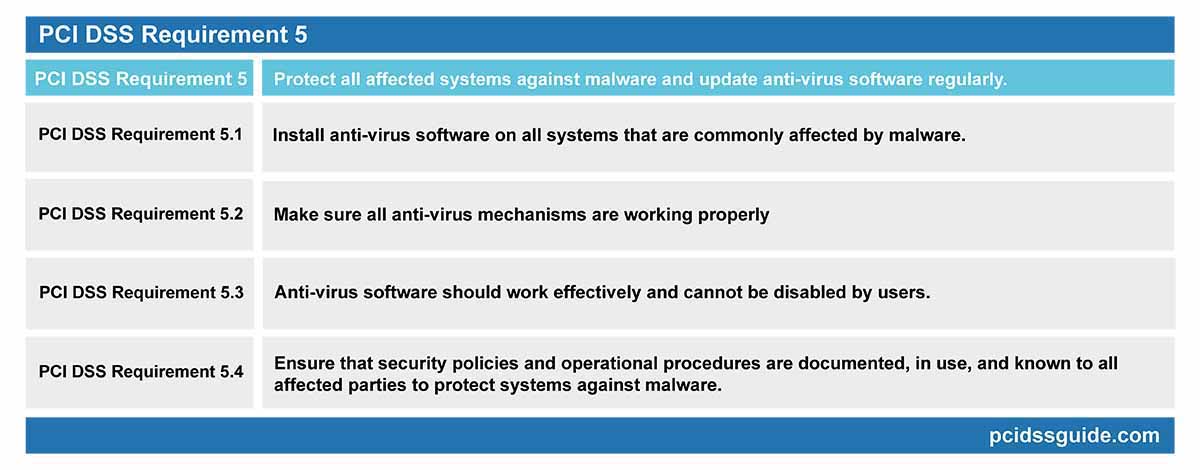 PCI DSS Requirement 5

| PCI DSS Requirement 5 | Protect all affected systems against malware and update anti-virus software regularly. |
|---|---|
| PCI DSS Requirement 5.1 | Install anti-virus software on all systems that are commonly affected by malware. |
| PCI DSS Requirement 5.2 | Make sure all anti-virus mechanisms are working properly |
| PCI DSS Requirement 5.3 | Anti-virus software should work effectively and cannot be disabled by users. |
| PCI DSS Requirement 5.4 | Ensure that security policies and operational procedures are documented, in use, and known to all affected parties to protect systems against malware. |

pcidssguide.com